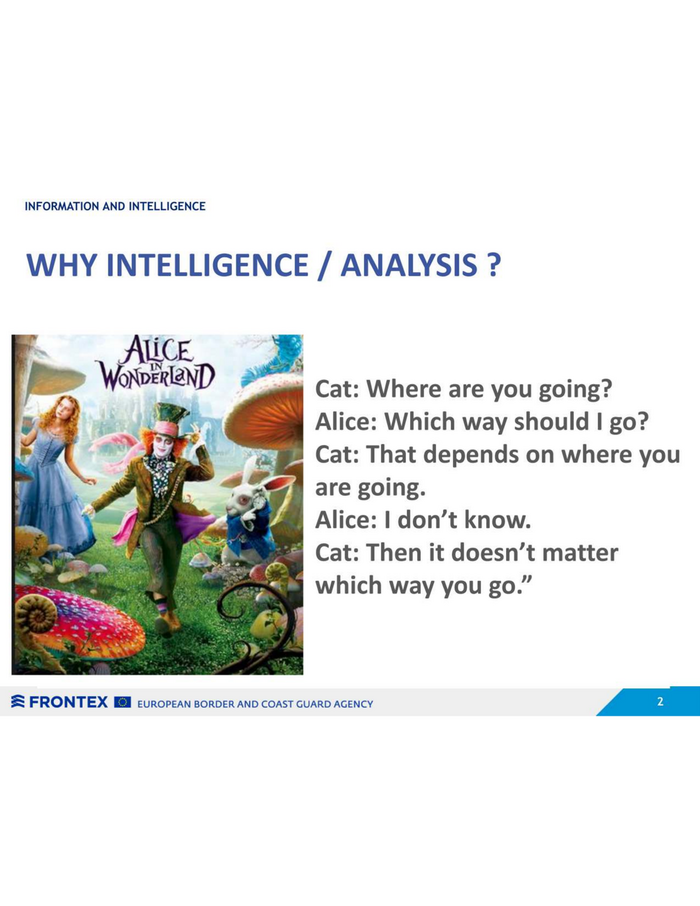 INFORMATION AND INTELLIGENCE

WHY INTELLIGENCE / ANALYSIS ?

ALICE IN WONDERLAND

Cat: Where are you going?
Alice: Which way should I go?
Cat: That depends on where you are going.
Alice: I don't know.
Cat: Then it doesn't matter which way you go."

FRONTEX EUROPEAN BORDER AND COAST GUARD AGENCY

2